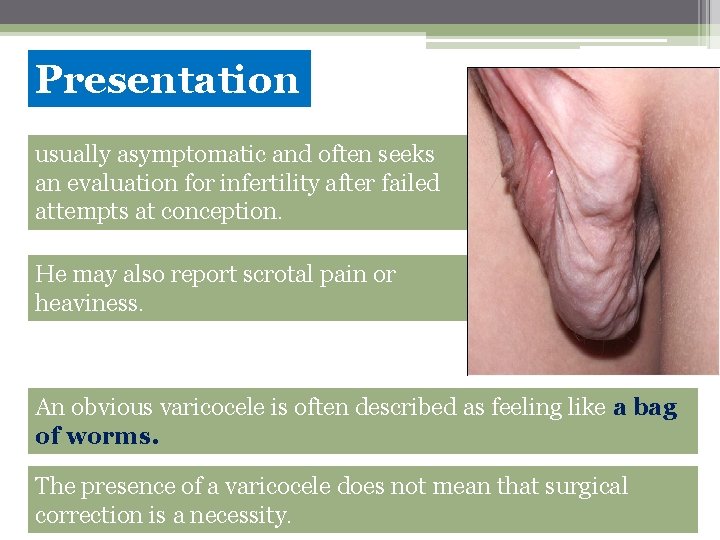 Presentation

usually asymptomatic and often seeks an evaluation for infertility after failed attempts at conception.

He may also report scrotal pain or heaviness.

An obvious varicocele is often described as feeling like a bag of worms.

The presence of a varicocele does not mean that surgical correction is a necessity.